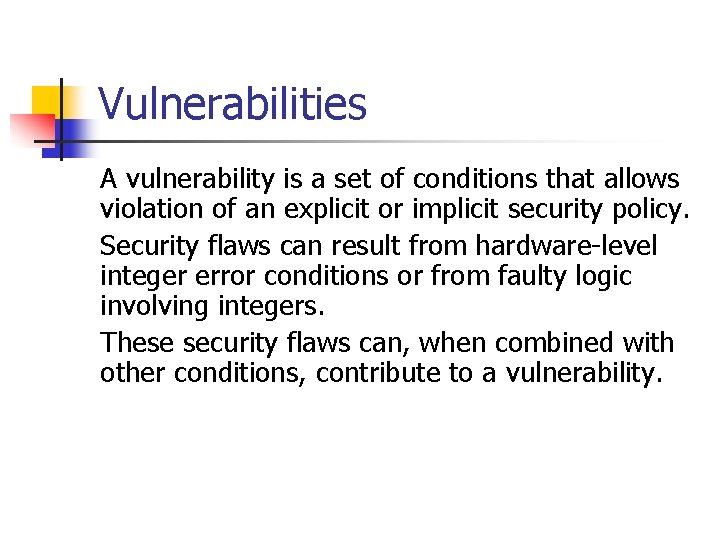 Vulnerabilities

A vulnerability is a set of conditions that allows violation of an explicit or implicit security policy.

Security flaws can result from hardware-level integer error conditions or from faulty logic involving integers.

These security flaws can, when combined with other conditions, contribute to a vulnerability.